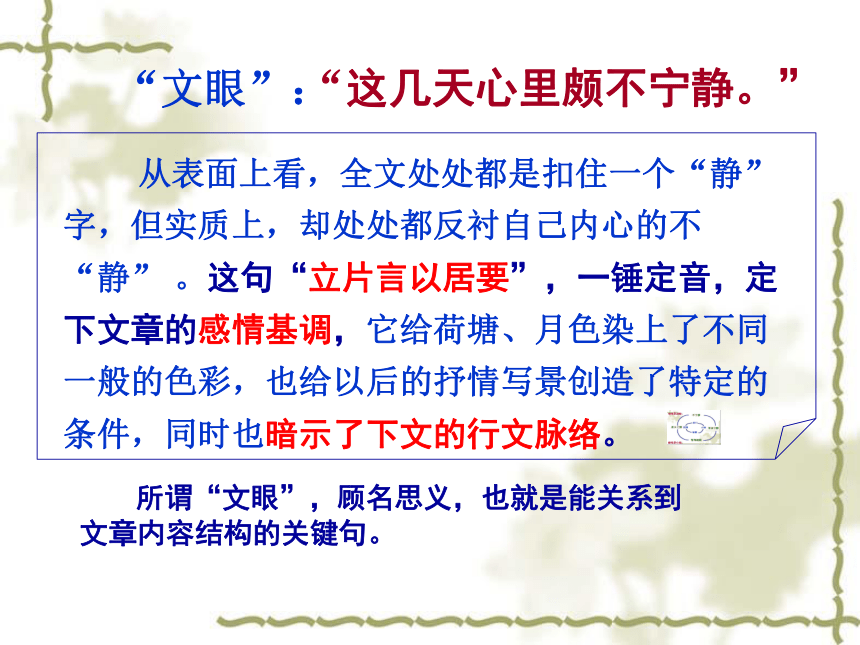 “文眼”：“这几天心里颇不宁静。”

从表面上看，全文处处都是扣住一个“静”字，但实质上，却处处都反衬自己内心的不“静”。这句“立片言以居要”，一锤定音，定下文章的感情基调，它给荷塘、月色染上了不同一般的色彩，也给以后的抒情写景创造了特定的条件，同时也暗示了下文的行文脉络。

所谓“文眼”，顾名思义，也就是能关系到文章内容结构的关键句。